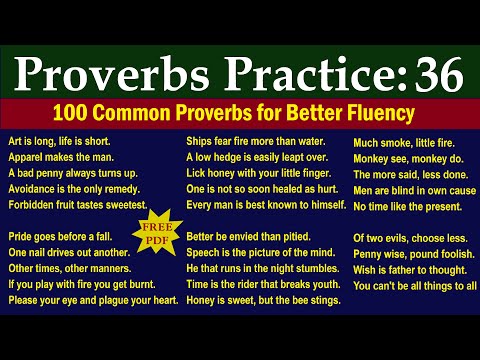 Proverbs Practice: 36

100 Common Proverbs for Better Fluency

Art is long, life is short.
Apparel makes the man.
A bad penny always turns up.
Avoidance is the only remedy.
Forbidden fruit tastes sweetest.

Pride goes before a fall.
One nail drives out another.
Other times, other manners.
If you play with fire you get burnt.
Please your eye and plague your heart.

FREE PDF

Ships fear fire more than water.
A low hedge is easily leapt over.
Lick honey with your little finger.
One is not so soon healed as hurt.
Every man is best known to himself.

Better be envied than pitied.
Speech is the picture of the mind.
He that runs in the night stumbles.
Time is the rider that breaks youth.
Honey is sweet, but the bee stings.

Much smoke, little fire.
Monkey see, monkey do.
The more said, less done.
Men are blind in own cause
No time like the present.

Of two evils, choose less.
Penny wise, pound foolish.
Wish is father to thought.
You can't be all things to all